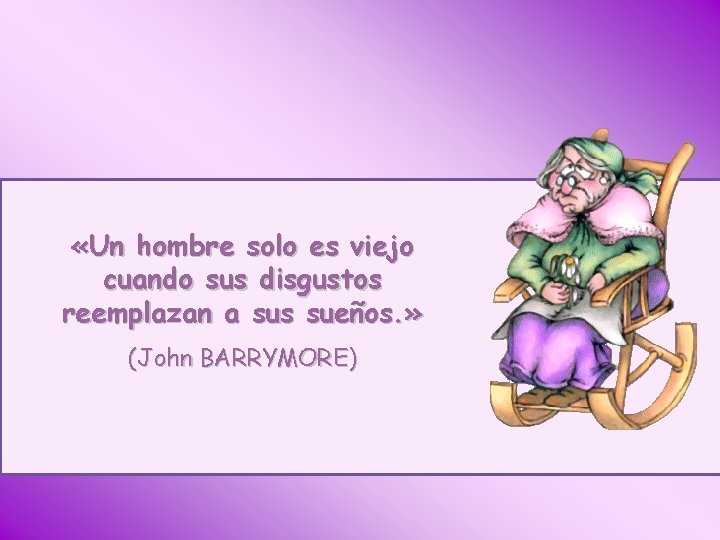 «Un hombre solo es viejo cuando sus disgustos reemplazan a sus sueños.»

(John BARRYMORE)